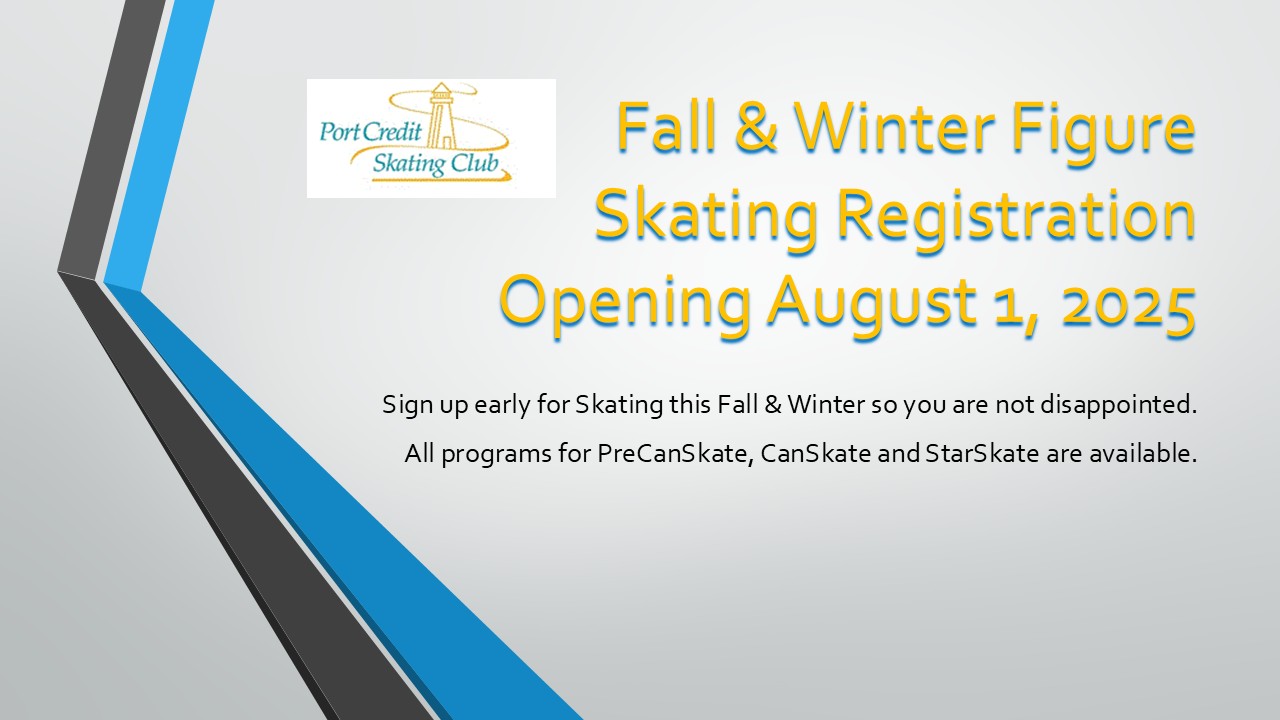 Port Credit Skating Club

Fall & Winter Figure Skating Registration Opening August 1, 2025

Sign up early for Skating this Fall & Winter so you are not disappointed.

All programs for PreCanSkate, CanSkate and StarSkate are available.